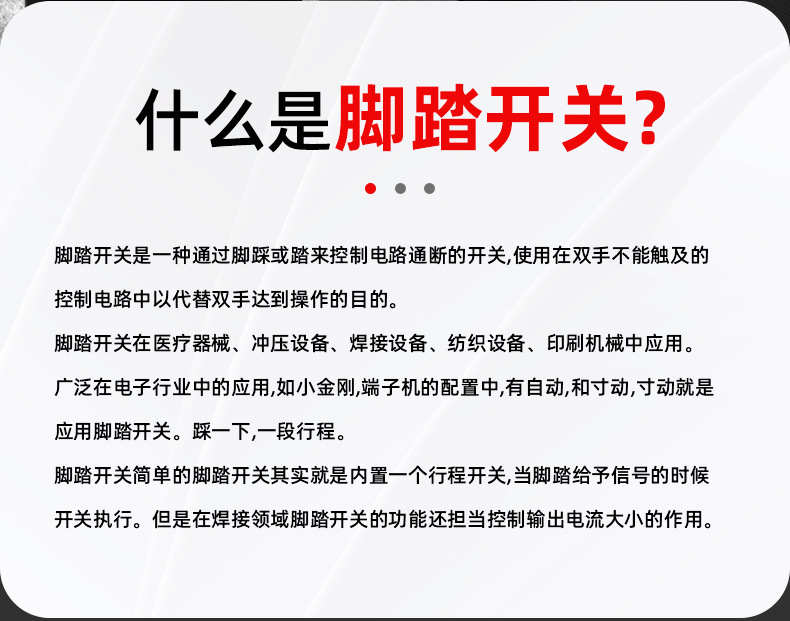 什么是脚踏开关？

脚踏开关是一种通过脚踩或踏来控制电路通断的开关,使用在双手不能触及的控制电路中以代替双手达到操作的目的。
脚踏开关在医疗器械、冲压设备、焊接设备、纺织设备、印刷机械中应用。
广泛在电子行业中的应用,如小金刚,端子机的配置中,有自动,和寸动,寸动就是应用脚踏开关。踩一下,一段行程。
脚踏开关简单的脚踏开关其实就是内置一个行程开关,当脚踏给予信号的时候开关执行。但是在焊接领域脚踏开关的功能还担当控制输出电流大小的作用。